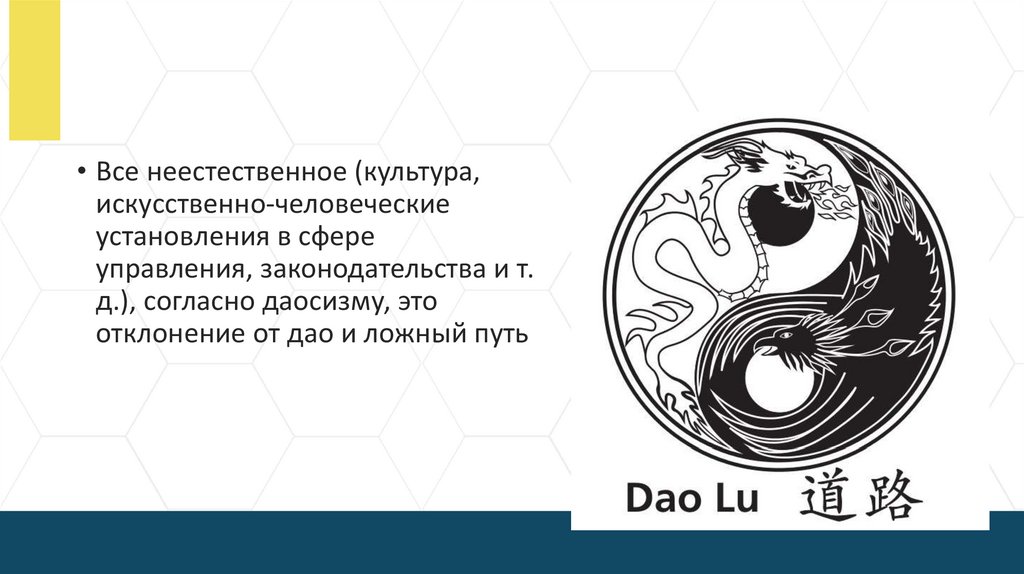 • Все неестественное (культура, искусственно-человеческие установления в сфере управления, законодательства и т. д.), согласно даосизму, это отклонение от дао и ложный путь

Dao Lu 道路